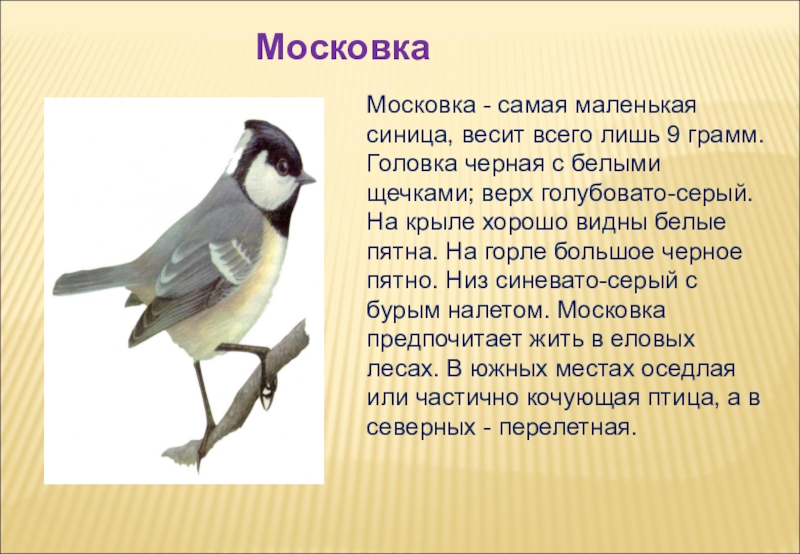 Московка

Московка - самая маленькая синица, весит всего лишь 9 грамм. Головка черная с белыми щечками; верх голубовато-серый. На крыле хорошо видны белые пятна. На горле большое черное пятно. Низ синевато-серый с бурым налетом. Московка предпочитает жить в еловых лесах. В южных местах оседлая или частично кочующая птица, а в северных - перелетная.